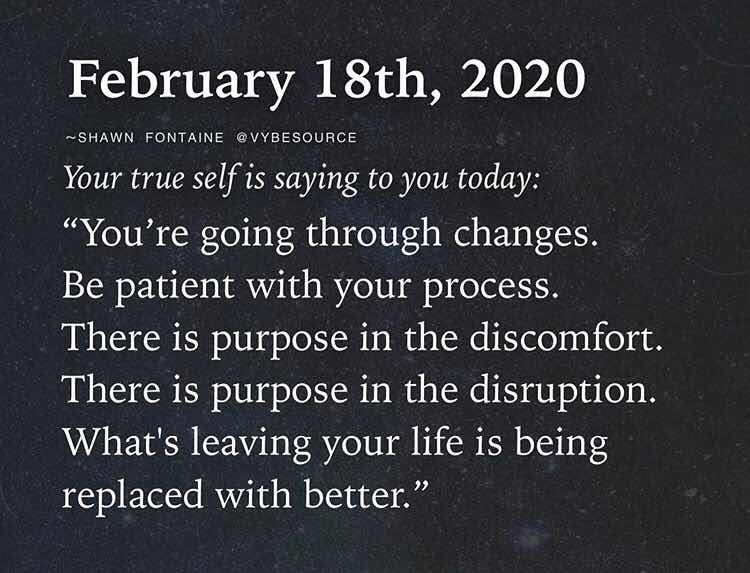 February 18th, 2020

~SHAWN FONTAINE @VYBESOURCE

Your true self is saying to you today:

“You’re going through changes. Be patient with your process. There is purpose in the discomfort. There is purpose in the disruption. What's leaving your life is being replaced with better.”